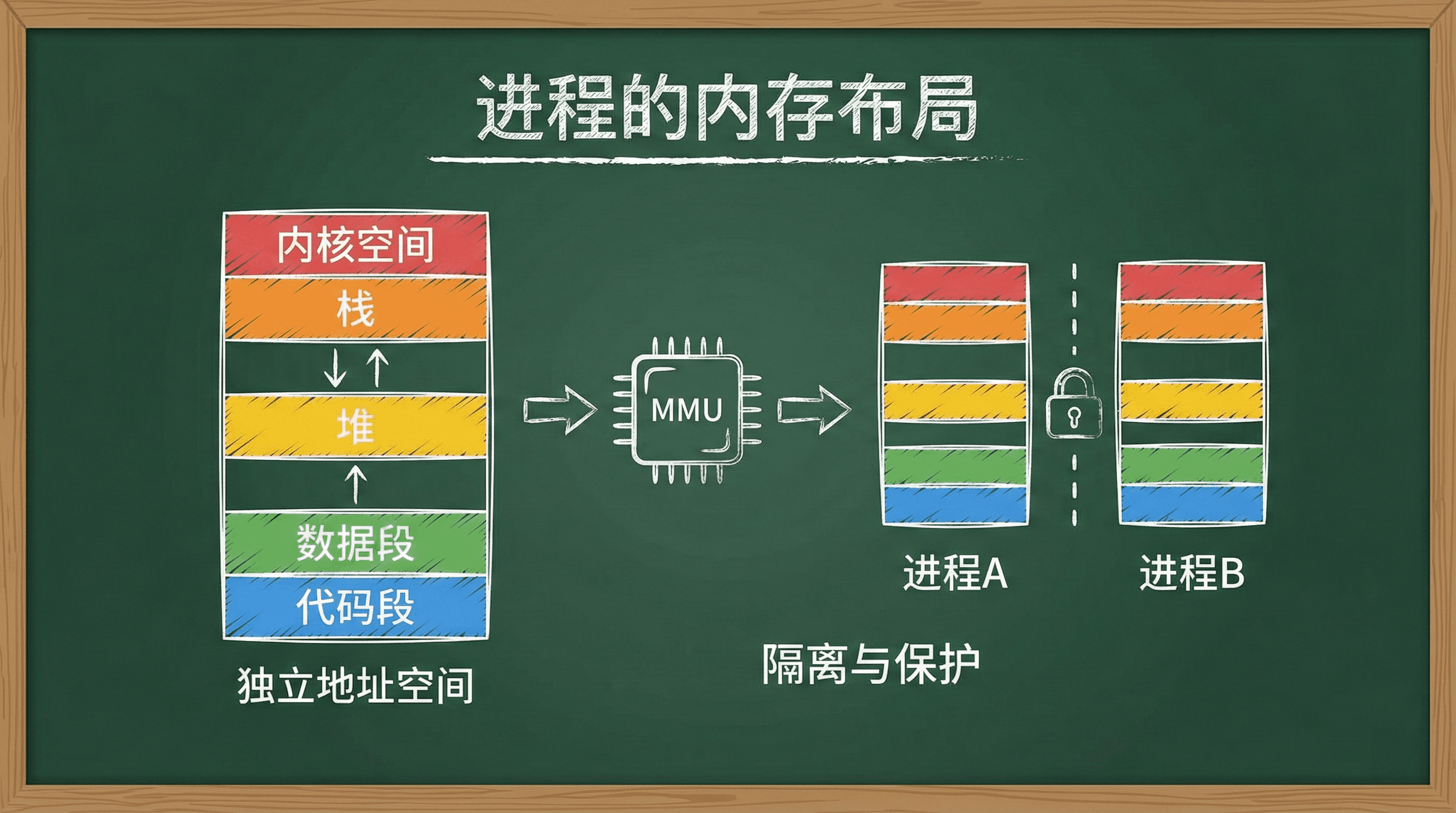 进程的内存布局

内核空间
栈
堆
数据段
代码段
独立地址空间

MMU

进程A
进程B
隔离与保护